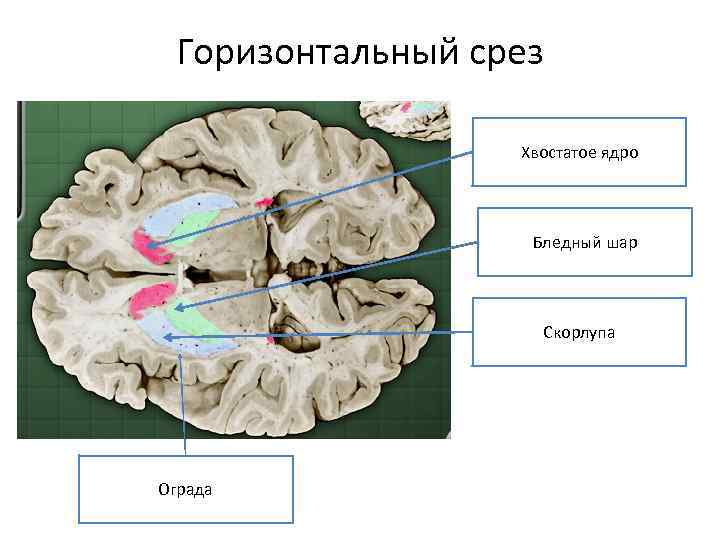 Горизонтальный срез

Хвостатое ядро

Бледный шар

Скорлупа

Ограда